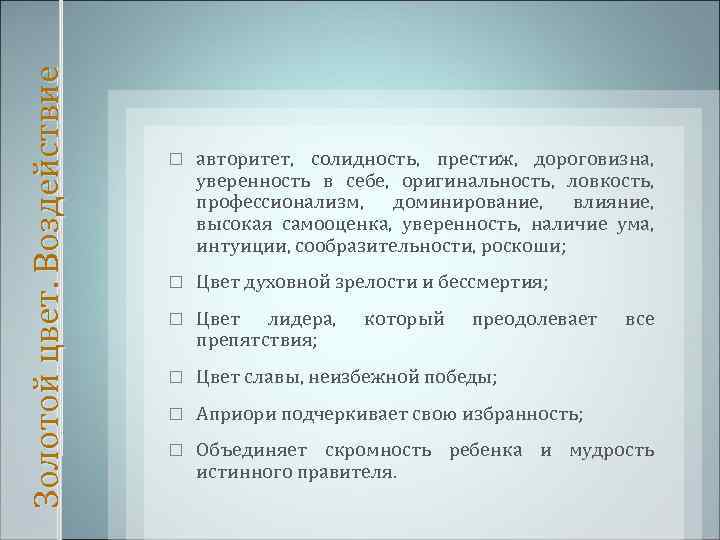 Золотой цвет. Воздействие

□ авторитет, солидность, престиж, дороговизна, уверенность в себе, оригинальность, ловкость, профессионализм, доминирование, влияние, высокая самооценка, уверенность, наличие ума, интуиции, сообразительности, роскоши;

□ Цвет духовной зрелости и бессмертия;

□ Цвет лидера, который преодолевает все препятствия;

□ Цвет славы, неизбежной победы;

□ Априори подчеркивает свою избранность;

□ Объединяет скромность ребенка и мудрость истинного правителя.